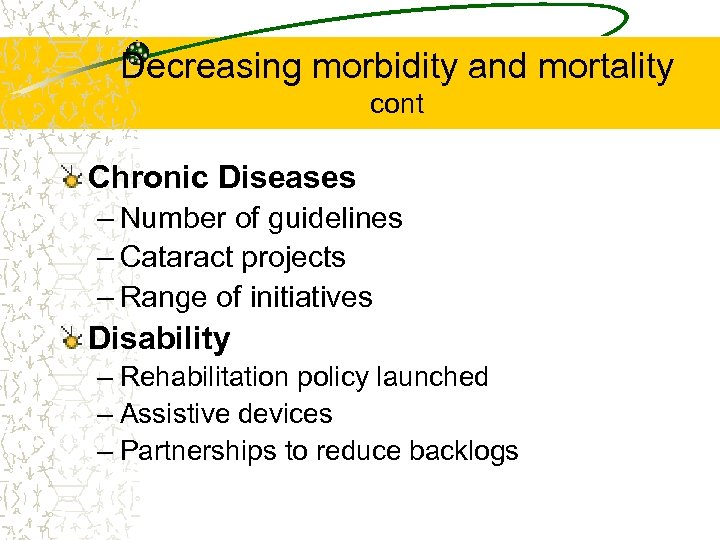 Decreasing morbidity and mortality cont

Chronic Diseases
– Number of guidelines
– Cataract projects
– Range of initiatives

Disability
– Rehabilitation policy launched
– Assistive devices
– Partnerships to reduce backlogs